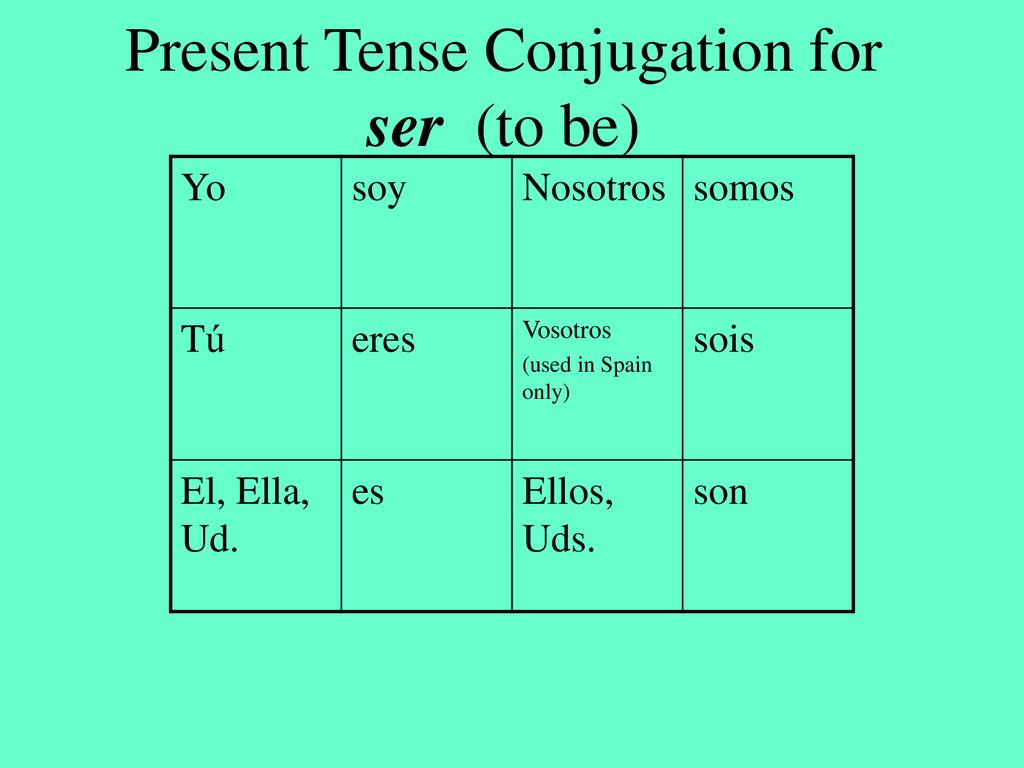 Present Tense Conjugation for ser (to be)

| Yo | soy | Nosotros | somos |
|---|---|---|---|
| Tú | eres | Vosotros (used in Spain only) | sois |
| El, Ella, Ud. | es | Ellos, Uds. | son |